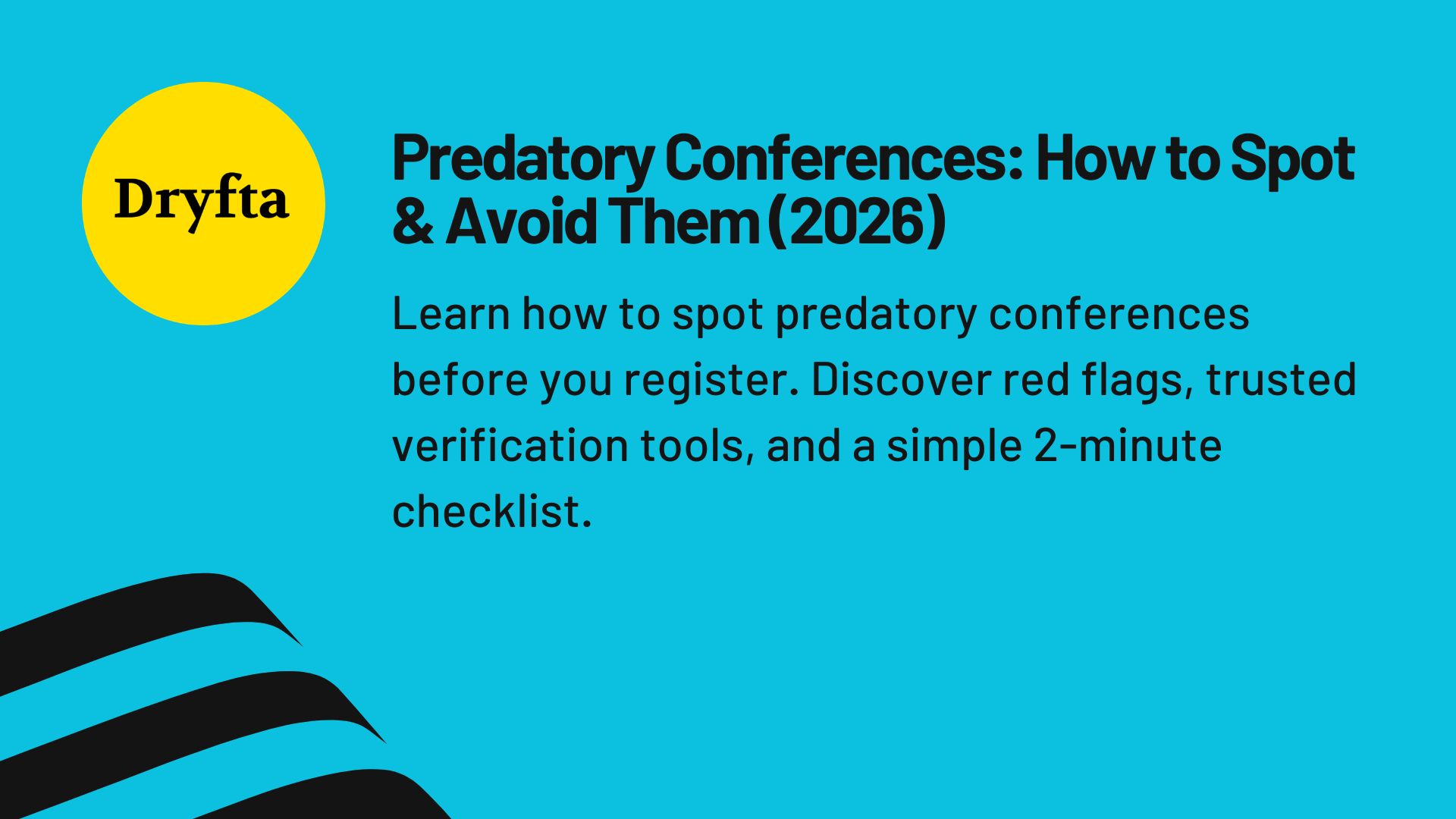 Dryfta

Predatory Conferences: How to Spot & Avoid Them (2026)

Learn how to spot predatory conferences before you register. Discover red flags, trusted verification tools, and a simple 2-minute checklist.